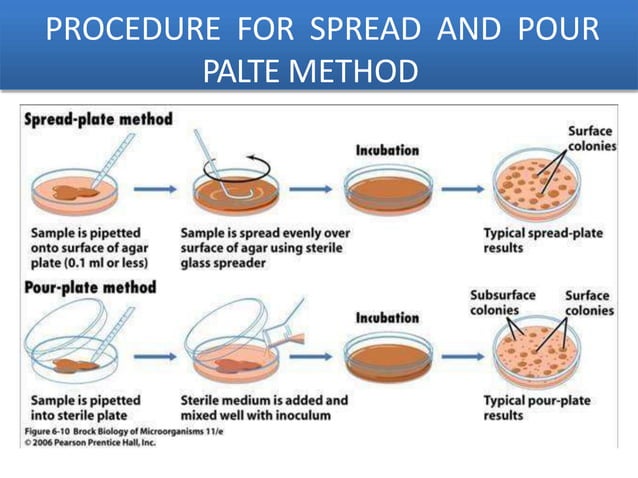 PROCEDURE FOR SPREAD AND POUR PALTE METHOD

Spread-plate method

Incubation

Surface colonies

Sample is pipetted onto surface of agar plate (0.1 ml or less)

Sample is spread evenly over surface of agar using sterile glass spreader

Typical spread-plate results

Pour-plate method

Incubation

Subsurface colonies

Surface colonies

Sample is pipetted into sterile plate

Sterile medium is added and mixed well with inoculum

Typical pour-plate results

Figure 6-10 Brock Biology of Microorganisms 11/e
© 2006 Pearson Prentice Hall, Inc.